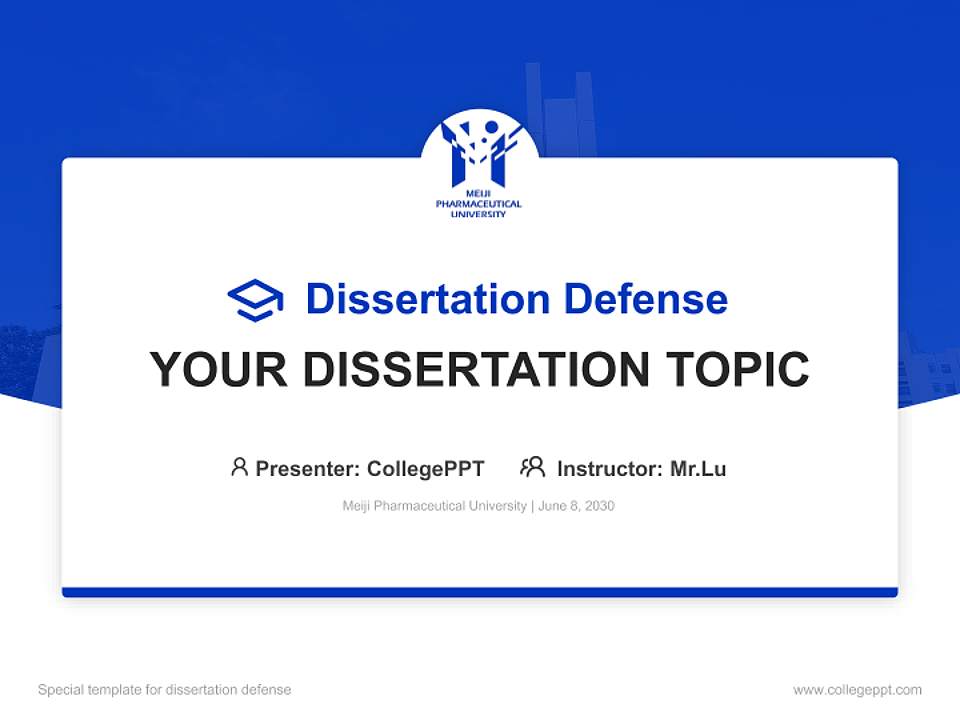 MEIJI PHARMACEUTICAL UNIVERSITY

Dissertation Defense

YOUR DISSERTATION TOPIC

Presenter: CollegePPT Instructor: Mr.Lu

Meiji Pharmaceutical University | June 8, 2030

Special template for dissertation defense

www.collegeppt.com